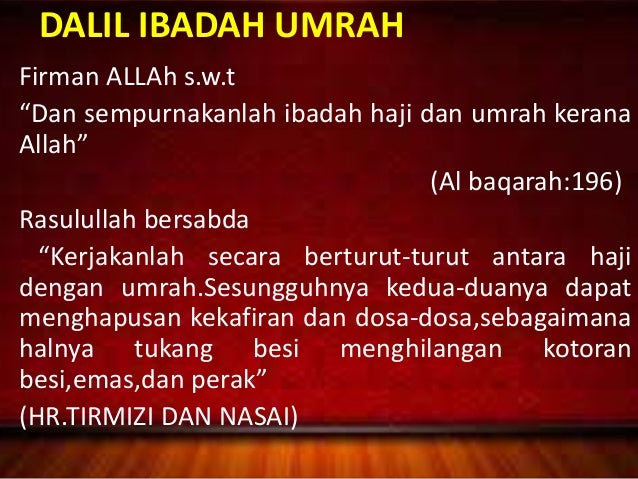 DALIL IBADAH UMRAH

Firman ALLAh s.w.t

“Dan sempurnakanlah ibadah haji dan umrah kerana Allah”

(Al baqarah:196)

Rasulullah bersabda

“Kerjakanlah secara berturut-turut antara haji dengan umrah.Sesungguhnya kedua-duanya dapat menghapusan kekafiran dan dosa-dosa,sebagaimana halnya tukang besi menghilangan kotoran besi,emas,dan perak”

(HR.TIRMIZI DAN NASAI)